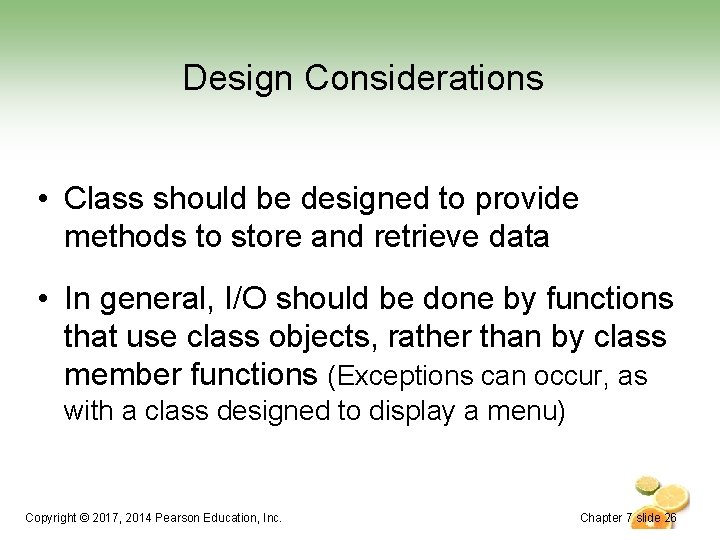 Design Considerations

• Class should be designed to provide methods to store and retrieve data

• In general, I/O should be done by functions that use class objects, rather than by class member functions (Exceptions can occur, as with a class designed to display a menu)

Copyright © 2017, 2014 Pearson Education, Inc.

Chapter 7 slide 26